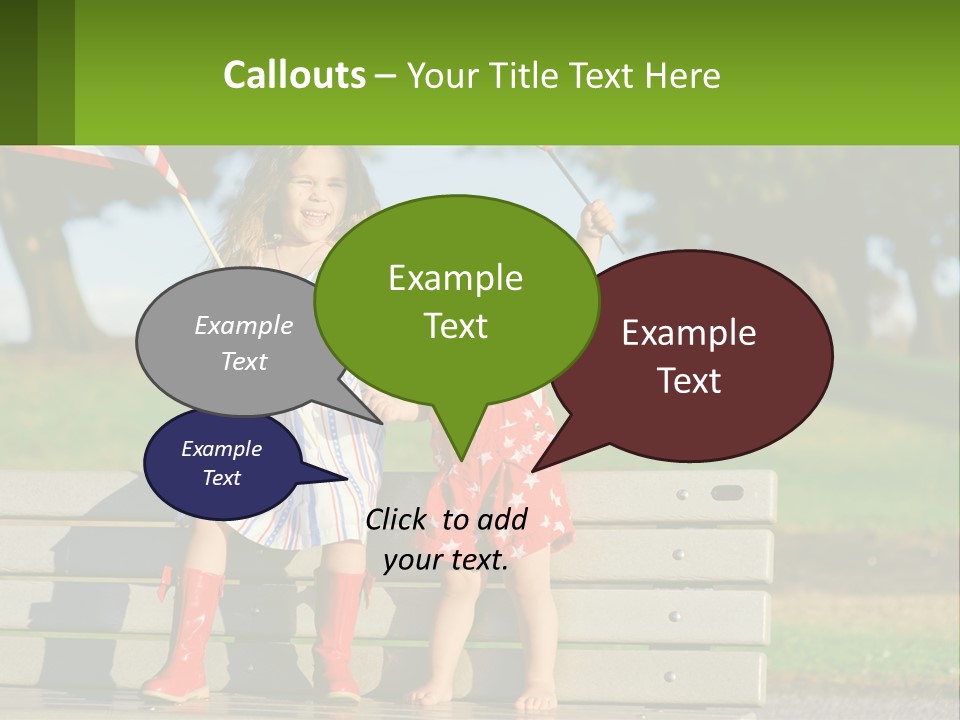 Callouts – Your Title Text Here

Example Text

Example Text

Example Text

Example Text

Click to add your text.